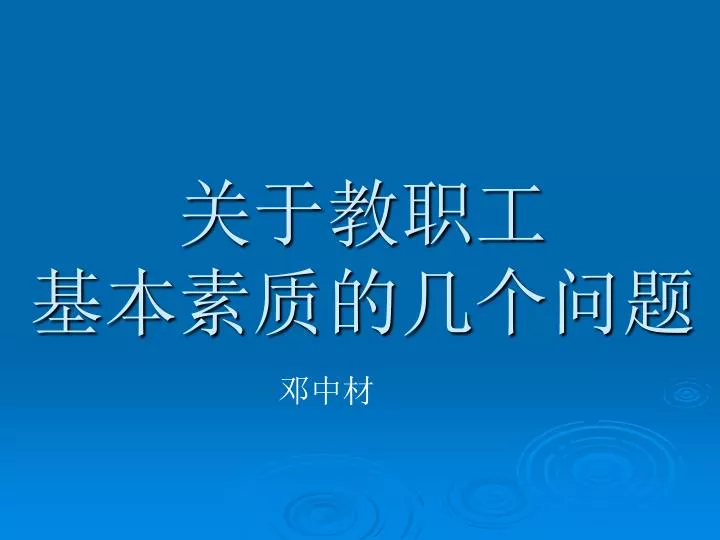 关于教职工
基本素质的几个问题

邓中材